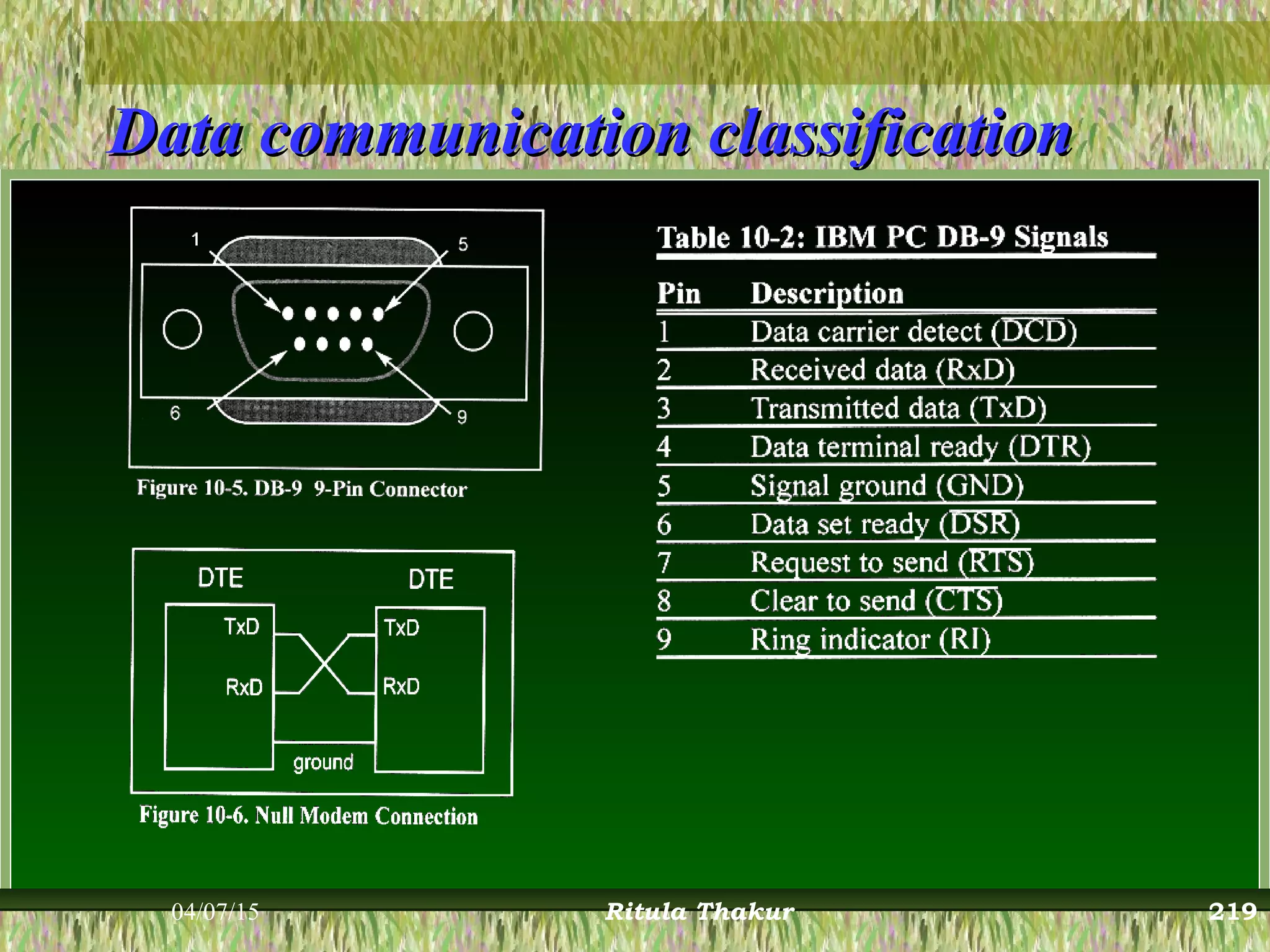 Data communication classification

1
5
6
9

Figure 10-5. DB-9 9-Pin Connector

DTE
DTE
TxD
RxD
TxD
RxD
ground

Figure 10-6. Null Modem Connection

Table 10-2: IBM PC DB-9 Signals

| Pin | Description |
|---|---|
| 1 | Data carrier detect ($\overline{DCD}$) |
| 2 | Received data (RxD) |
| 3 | Transmitted data (TxD) |
| 4 | Data terminal ready (DTR) |
| 5 | Signal ground (GND) |
| 6 | Data set ready ($\overline{DSR}$) |
| 7 | Request to send ($\overline{RTS}$) |
| 8 | Clear to send ($\overline{CTS}$) |
| 9 | Ring indicator (RI) |

04/07/15
Ritula Thakur
219